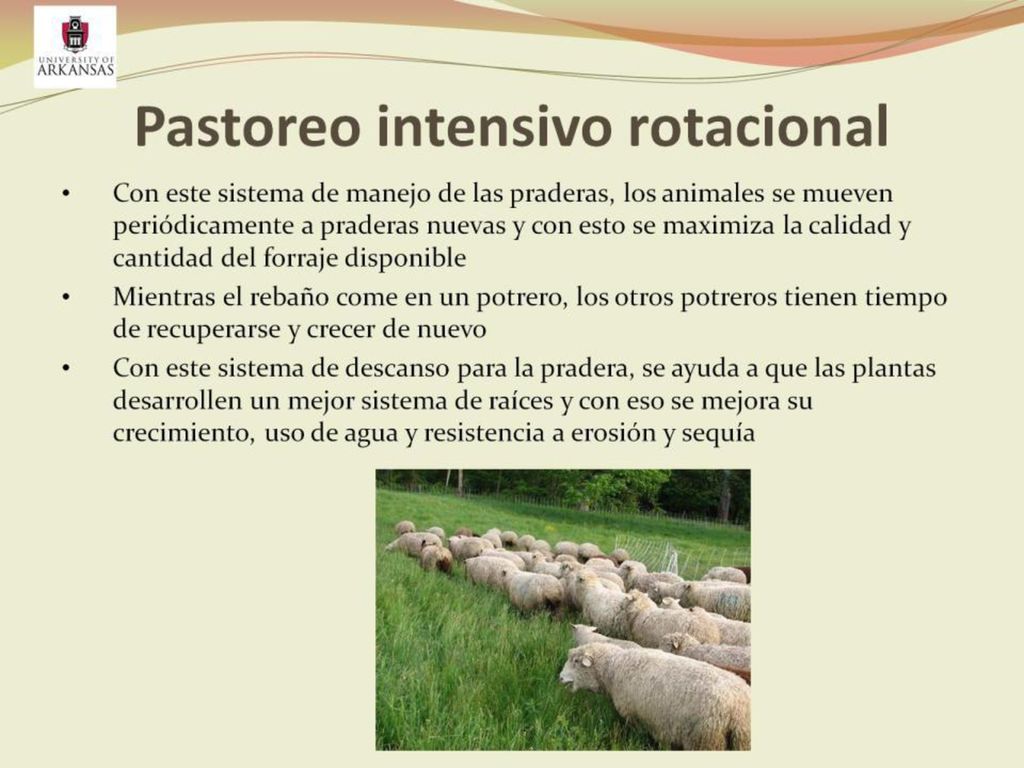 UNIVERSITY OF ARKANSAS

Pastoreo intensivo rotacional

• Con este sistema de manejo de las praderas, los animales se mueven periódicamente a praderas nuevas y con esto se maximiza la calidad y cantidad del forraje disponible

• Mientras el rebaño come en un potrero, los otros potreros tienen tiempo de recuperarse y crecer de nuevo

• Con este sistema de descanso para la pradera, se ayuda a que las plantas desarrollen un mejor sistema de raíces y con eso se mejora su crecimiento, uso de agua y resistencia a erosión y sequía